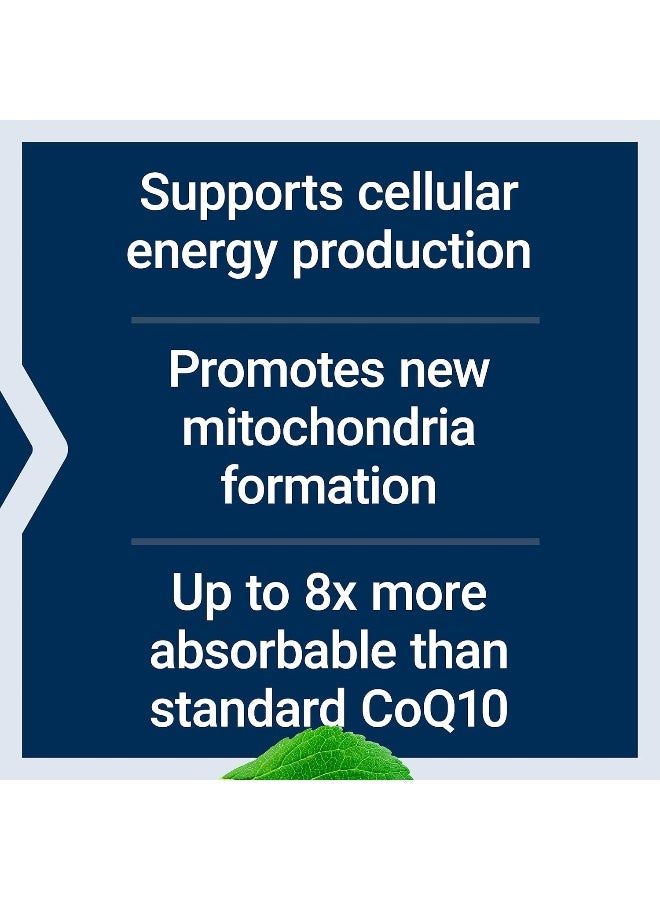 Supports cellular energy production

Promotes new mitochondria formation

Up to 8x more absorbable than standard CoQ10